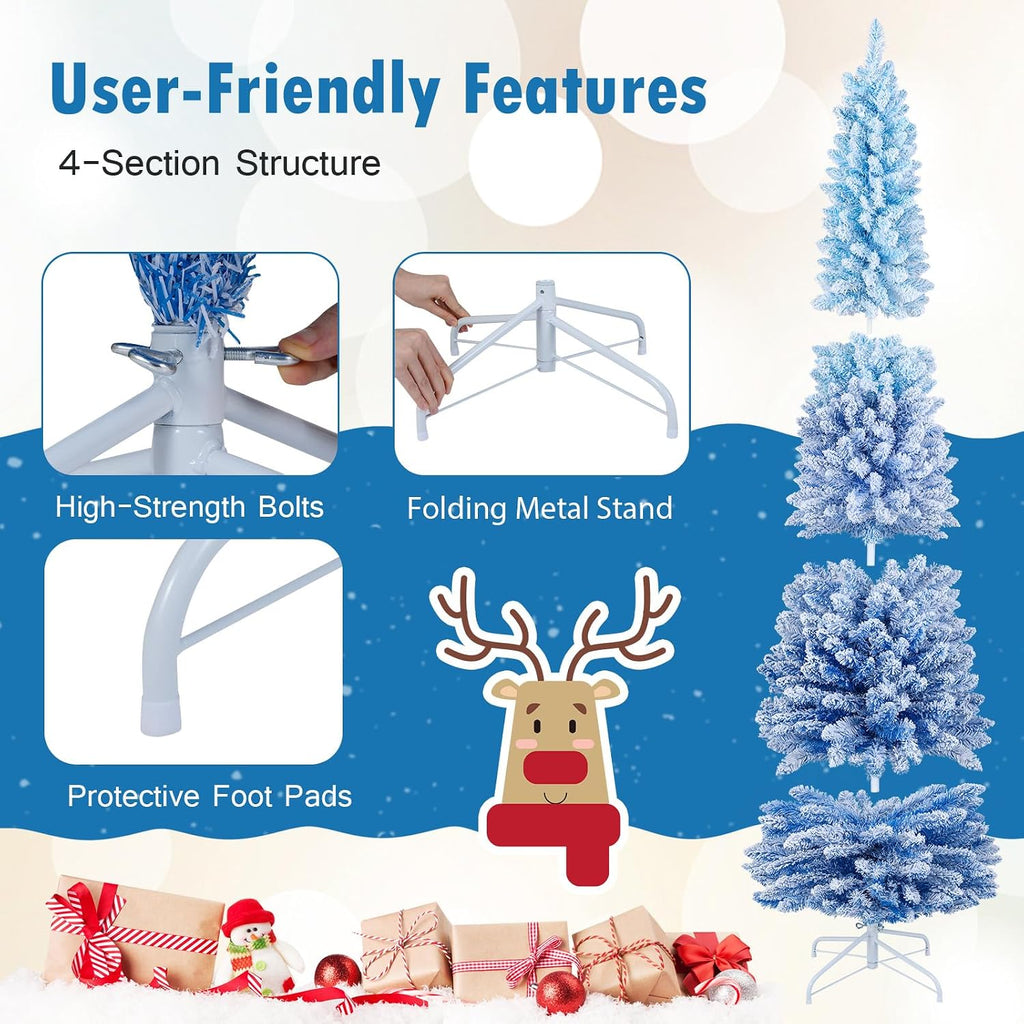 User-Friendly Features

4-Section Structure

High-Strength Bolts

Folding Metal Stand

Protective Foot Pads